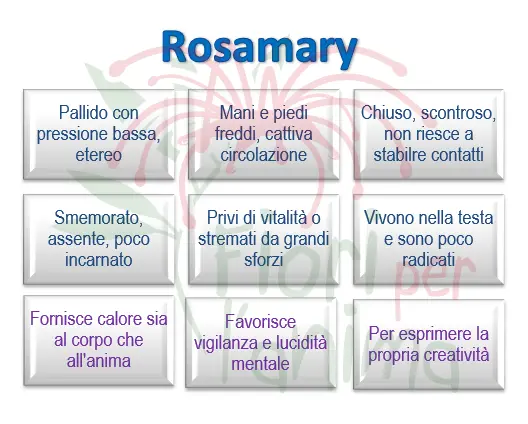 Rosamary

Pallido con pressione bassa, etereo

Mani e piedi freddi, cattiva circolazione

Chiuso, scontroso, non riesce a stabilre contatti

Smemorato, assente, poco incarnato

Privi di vitalità o stremati da grandi sforzi

Vivono nella testa e sono poco radicati

Fornisce calore sia al corpo che all'anima

Favorisce vigilanza e lucidità mentale

Per esprimere la propria creatività

Fiori per l'anima